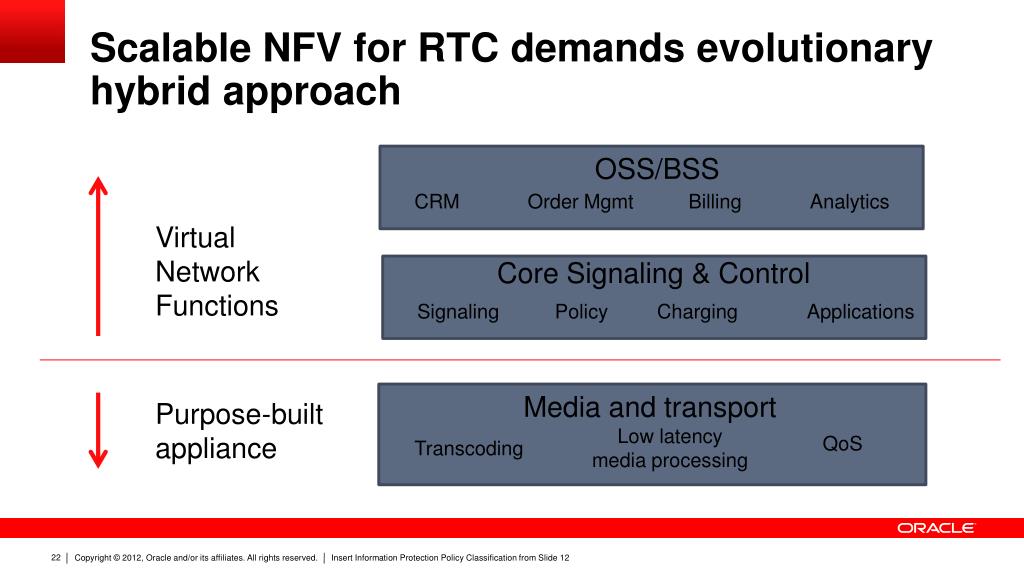 Scalable NFV for RTC demands evolutionary hybrid approach

Virtual Network Functions

OSS/BSS

CRM Order Mgmt Billing Analytics

Core Signaling & Control

Signaling Policy Charging Applications

Purpose-built appliance

Media and transport

Transcoding Low latency media processing QoS

ORACLE

22 | Copyright © 2012, Oracle and/or its affiliates. All rights reserved. | Insert Information Protection Policy Classification from Slide 12